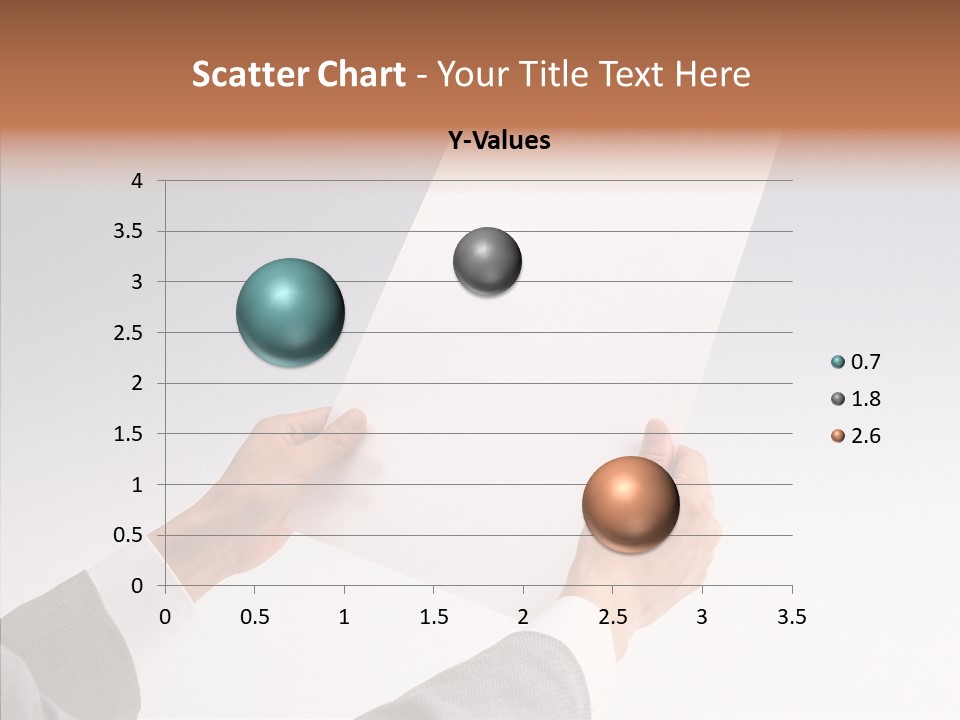 Scatter Chart - Your Title Text Here

Y-Values

4
3.5
3
2.5
2
1.5
1
0.5
0

0 0.5 1 1.5 2 2.5 3 3.5

0.7
1.8
2.6